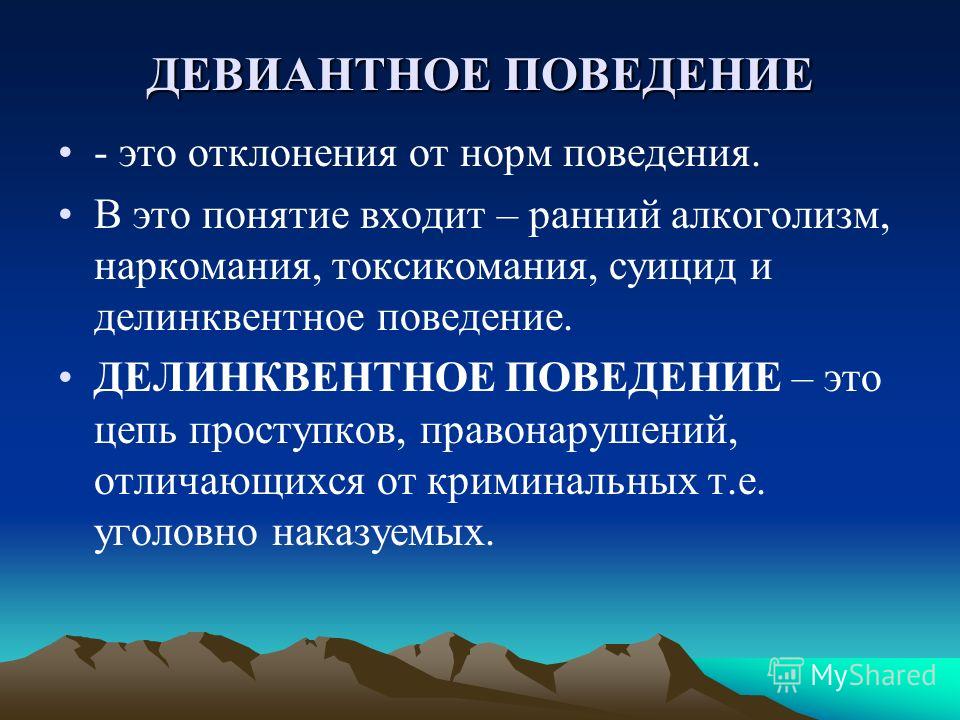 ДЕВИАНТНОЕ ПОВЕДЕНИЕ

• - это отклонения от норм поведения.

• В это понятие входит – ранний алкоголизм, наркомания, токсикомания, суицид и делинквентное поведение.

• ДЕЛИНКВЕНТНОЕ ПОВЕДЕНИЕ – это цепь проступков, правонарушений, отличающихся от криминальных т.е. уголовно наказуемых.

MyShared